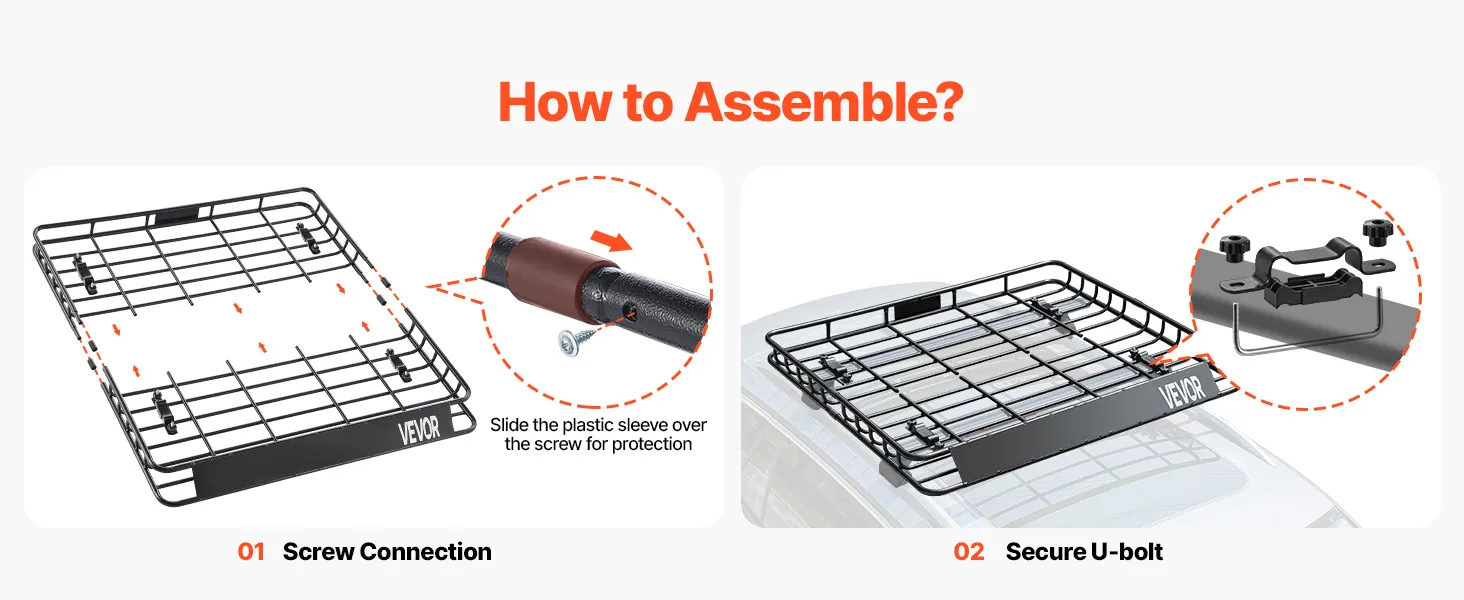 How to Assemble?

VEVOR

Slide the plastic sleeve over the screw for protection

01 Screw Connection

VEVOR

02 Secure U-bolt